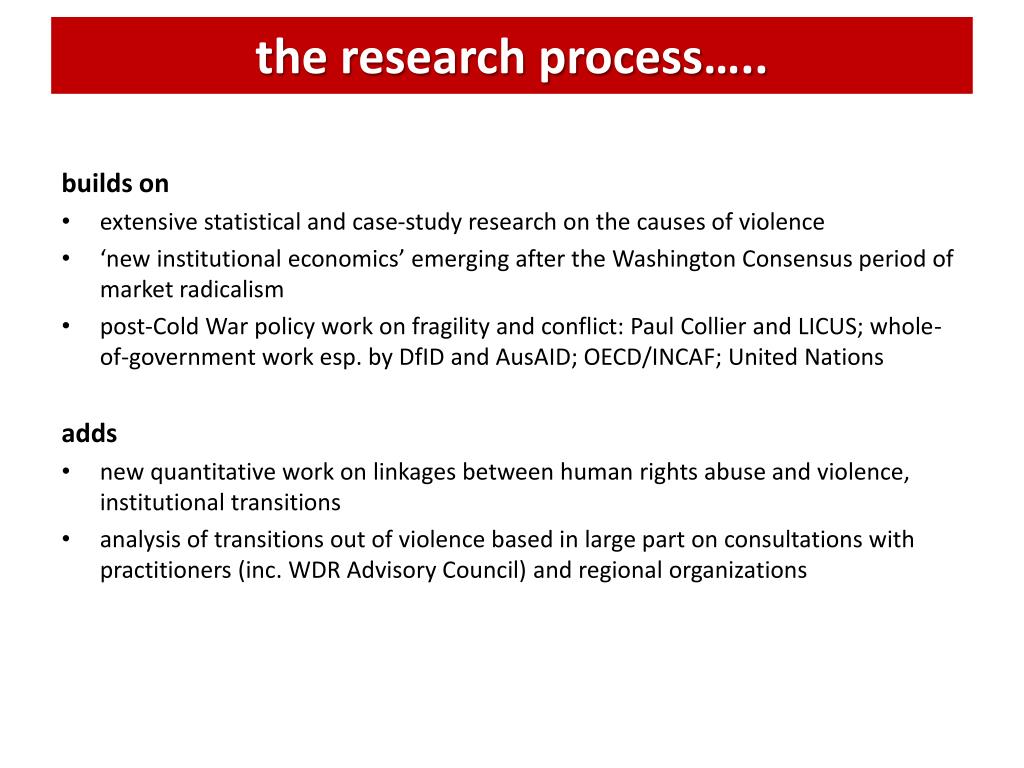 the research process…..

builds on
• extensive statistical and case-study research on the causes of violence
• ‘new institutional economics’ emerging after the Washington Consensus period of market radicalism
• post-Cold War policy work on fragility and conflict: Paul Collier and LICUS; whole-of-government work esp. by DfID and AusAID; OECD/INCAF; United Nations

adds
• new quantitative work on linkages between human rights abuse and violence, institutional transitions
• analysis of transitions out of violence based in large part on consultations with practitioners (inc. WDR Advisory Council) and regional organizations